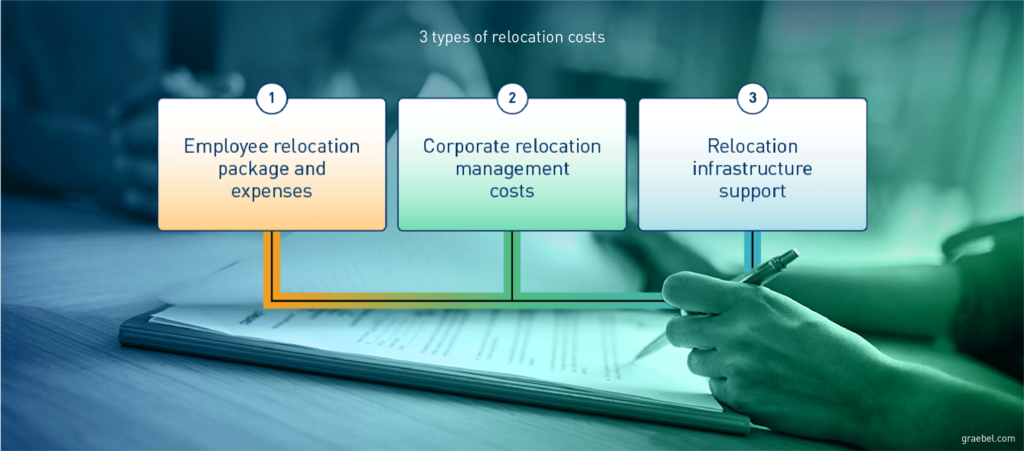 3 types of relocation costs

1
Employee relocation package and expenses

2
Corporate relocation management costs

3
Relocation infrastructure support

graebel.com